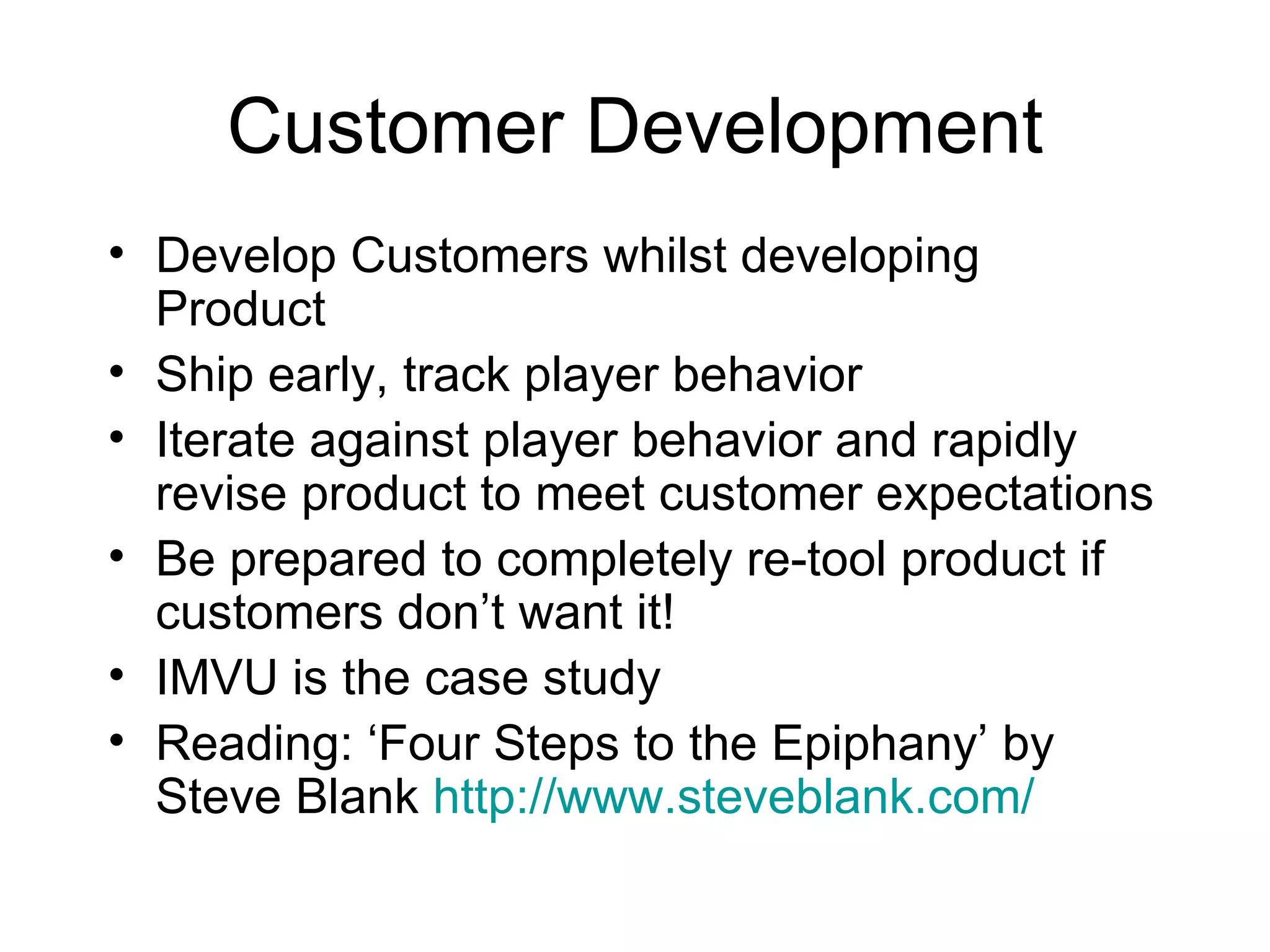 Customer Development

• Develop Customers whilst developing Product
• Ship early, track player behavior
• Iterate against player behavior and rapidly revise product to meet customer expectations
• Be prepared to completely re-tool product if customers don’t want it!
• IMVU is the case study
• Reading: ‘Four Steps to the Epiphany’ by Steve Blank http://www.steveblank.com/